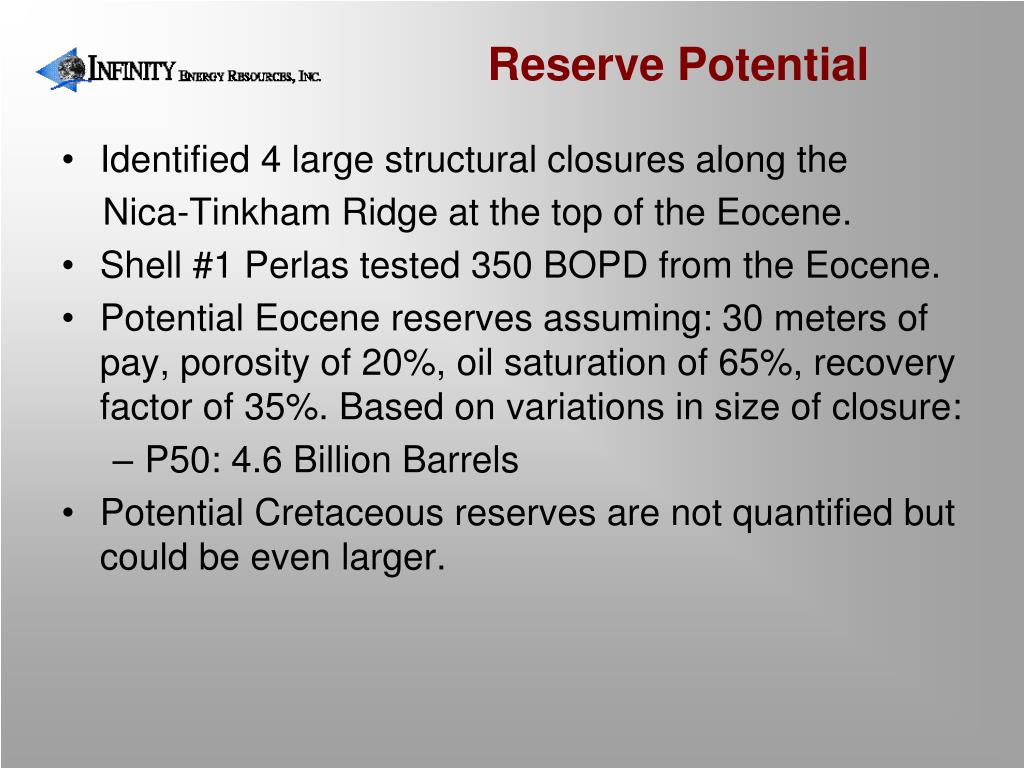 INFINITY ENERGY RESOURCES, INC.

Reserve Potential

• Identified 4 large structural closures along the Nica-Tinkham Ridge at the top of the Eocene.
• Shell #1 Perlas tested 350 BOPD from the Eocene.
• Potential Eocene reserves assuming: 30 meters of pay, porosity of 20%, oil saturation of 65%, recovery factor of 35%. Based on variations in size of closure:
– P50: 4.6 Billion Barrels
• Potential Cretaceous reserves are not quantified but could be even larger.